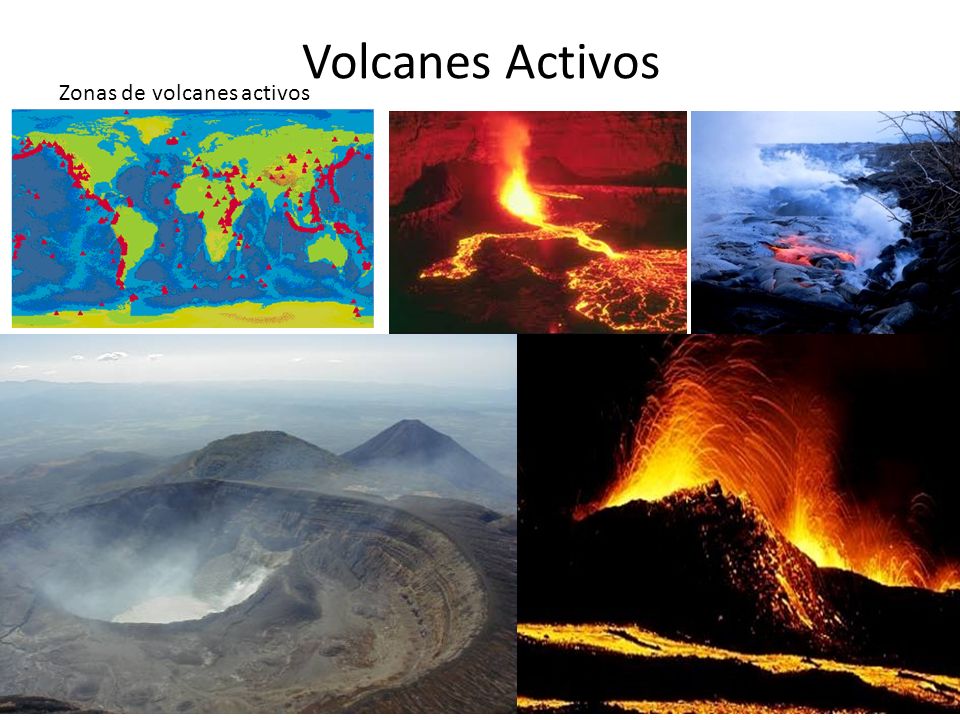 Volcanes Activos

Zonas de volcanes activos